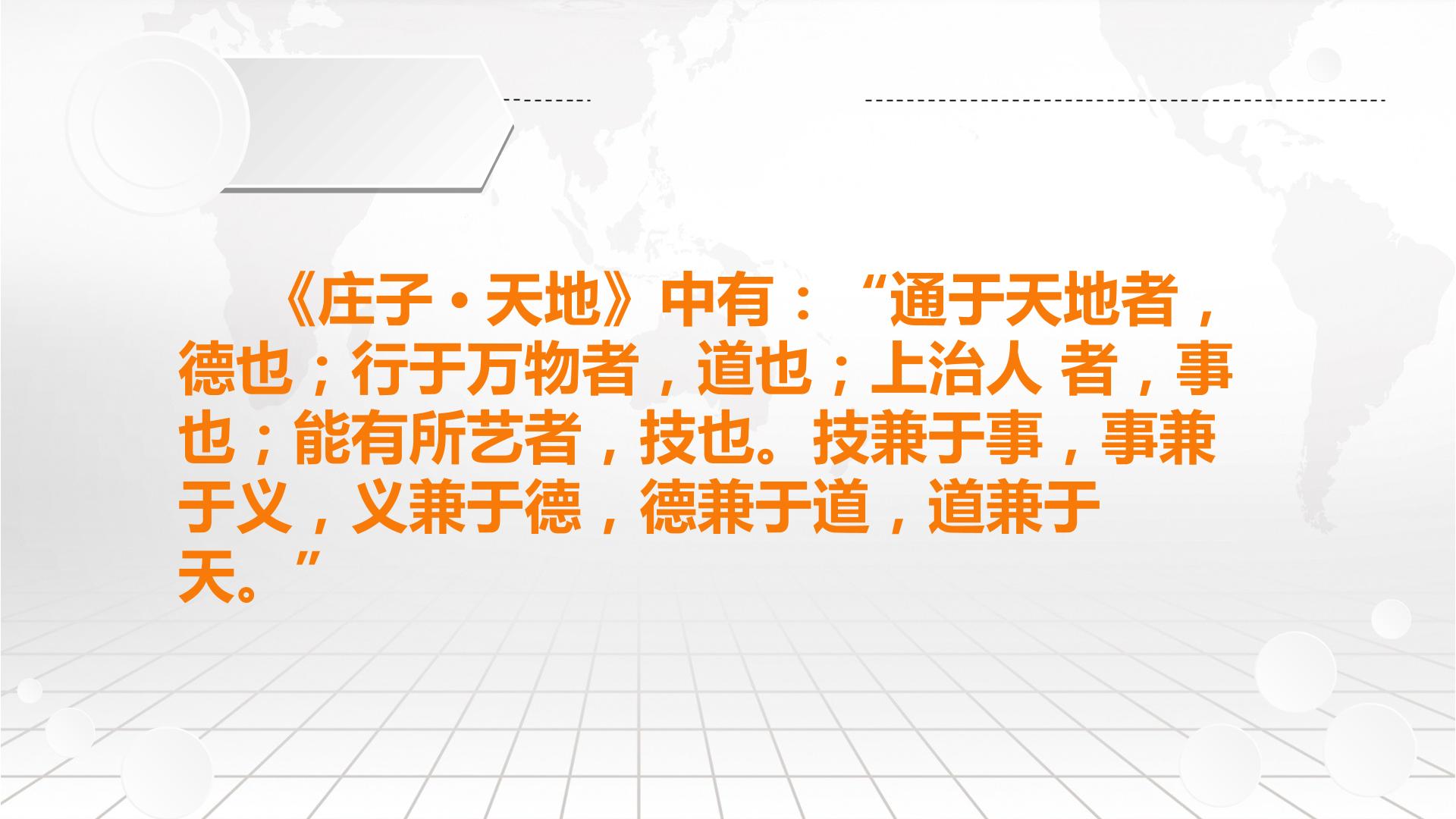 《庄子·天地》中有：“通于天地者，德也；行于万物者，道也；上治人 者，事也；能有所艺者，技也。技兼于事，事兼于义，义兼于德，德兼于道，道兼于天。”